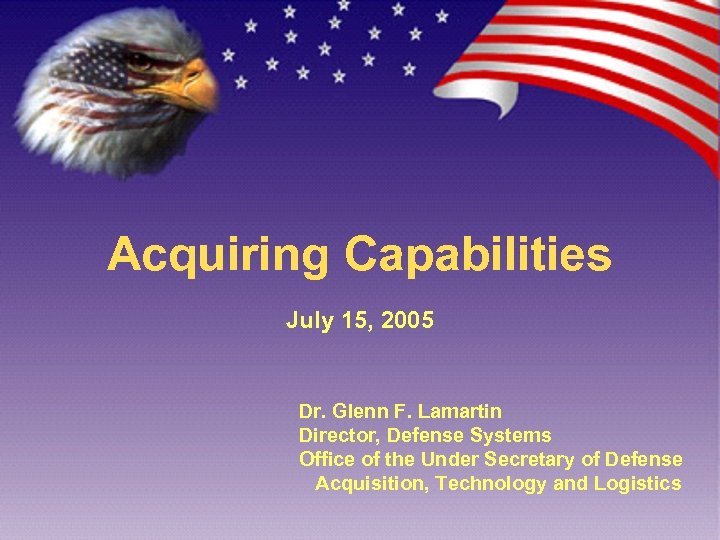 Acquiring Capabilities

July 15, 2005

Dr. Glenn F. Lamartin
Director, Defense Systems
Office of the Under Secretary of Defense
Acquisition, Technology and Logistics